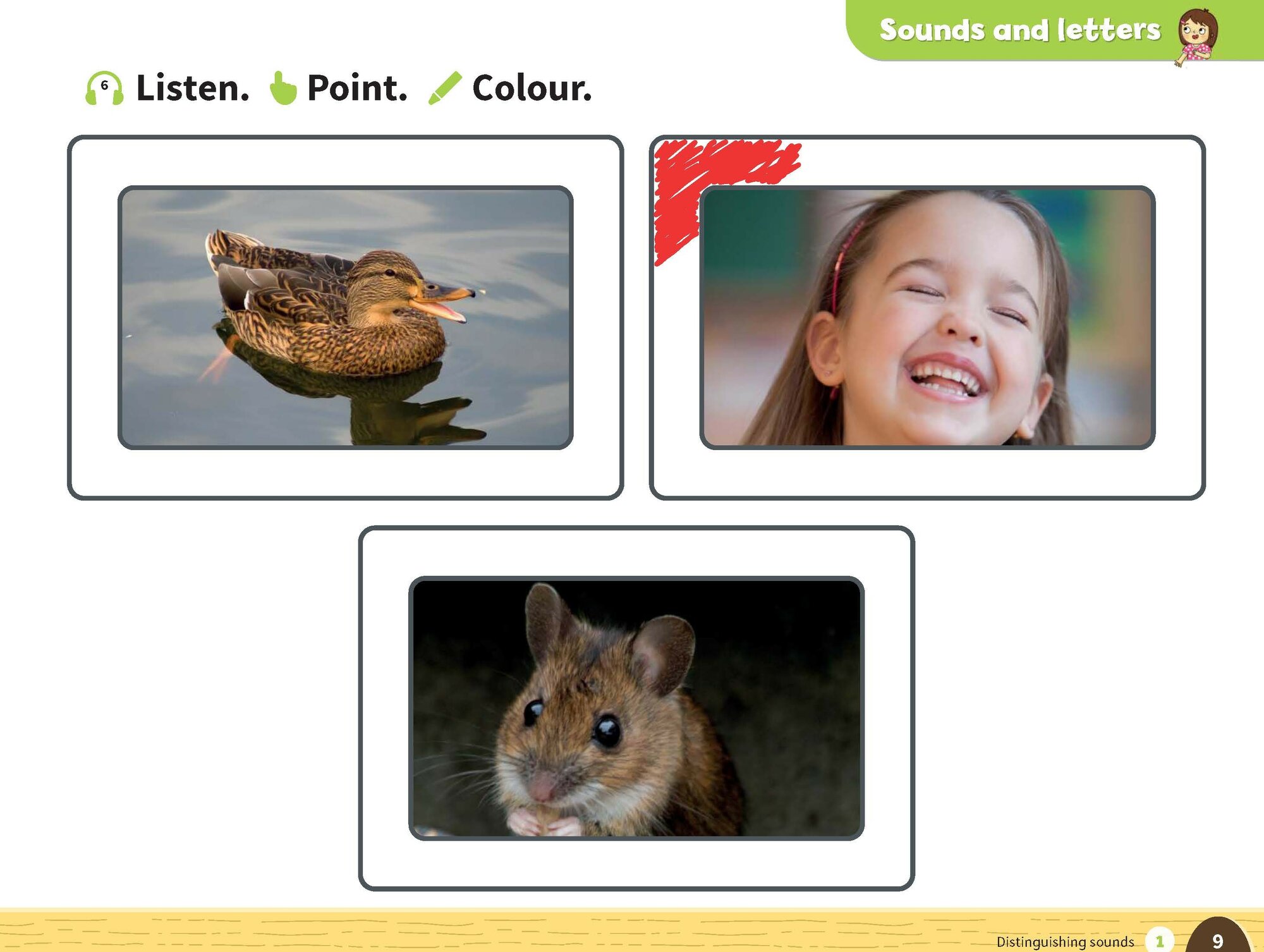 Sounds and letters

6 Listen. Point. Colour.

Distinguishing sounds 1 9